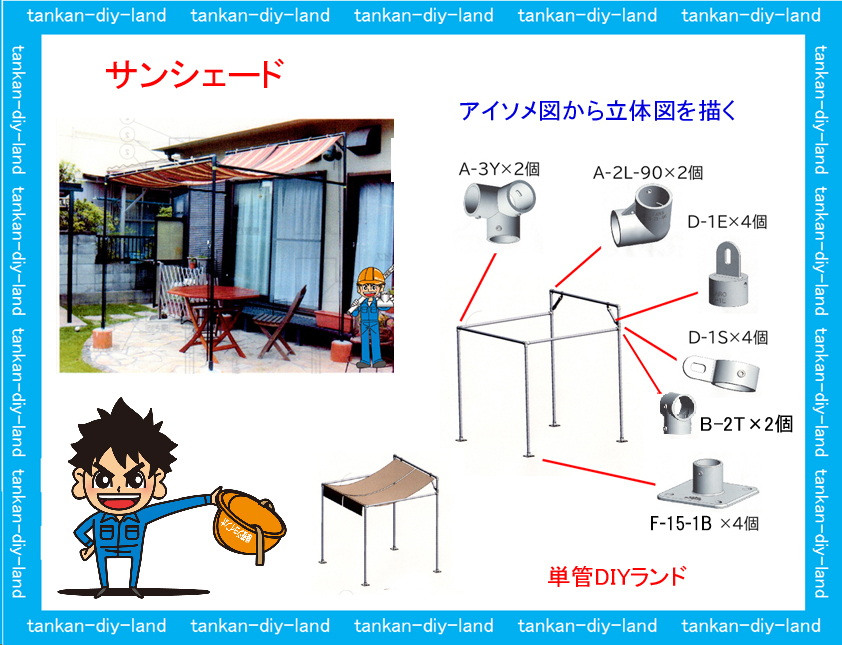 tankan-diy-land tankan-diy-land tankan-diy-land tankan-diy-land tankan-diy-land

tankan-diy-land tankan-diy-land tankan-diy-land tankan-diy-land

サンシェード

アイソメ図から立体図を描く

A-3Y×2個

A-2L-90×2個

D-1E×4個

D-1S×4個

B-2T×2個

F-15-1B ×4個

単管DIYランド

tankan-diy-land tankan-diy-land tankan-diy-land tankan-diy-land

tankan-diy-land tankan-diy-land tankan-diy-land tankan-diy-land tankan-diy-land